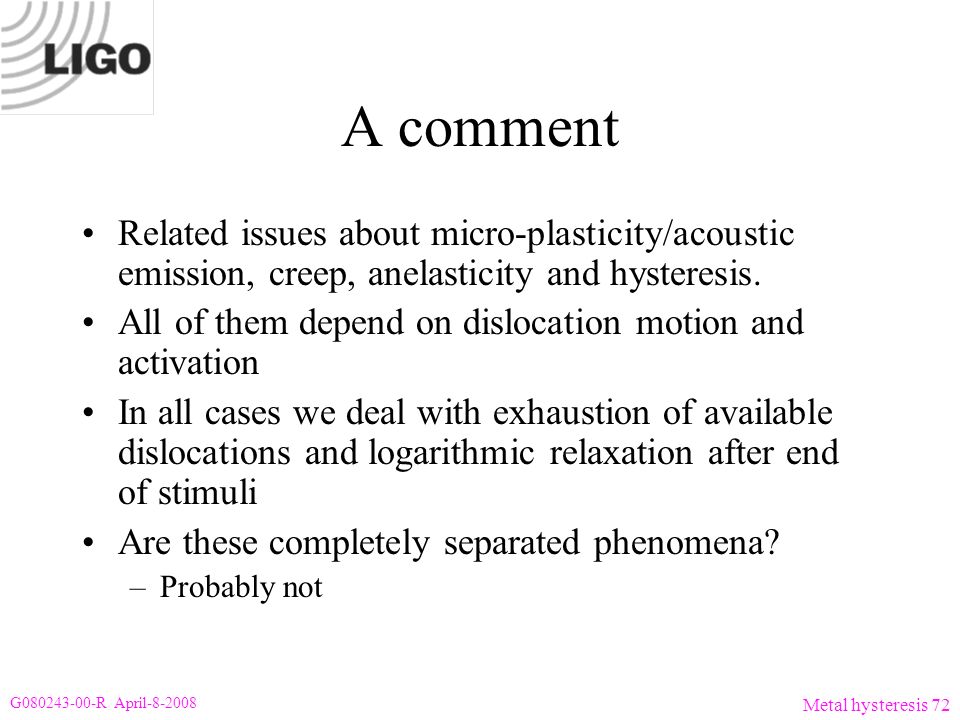 LIGO

A comment

• Related issues about micro-plasticity/acoustic emission, creep, anelasticity and hysteresis.

• All of them depend on dislocation motion and activation

• In all cases we deal with exhaustion of available dislocations and logarithmic relaxation after end of stimuli

• Are these completely separated phenomena?
– Probably not

G080243-00-R April-8-2008

Metal hysteresis 72